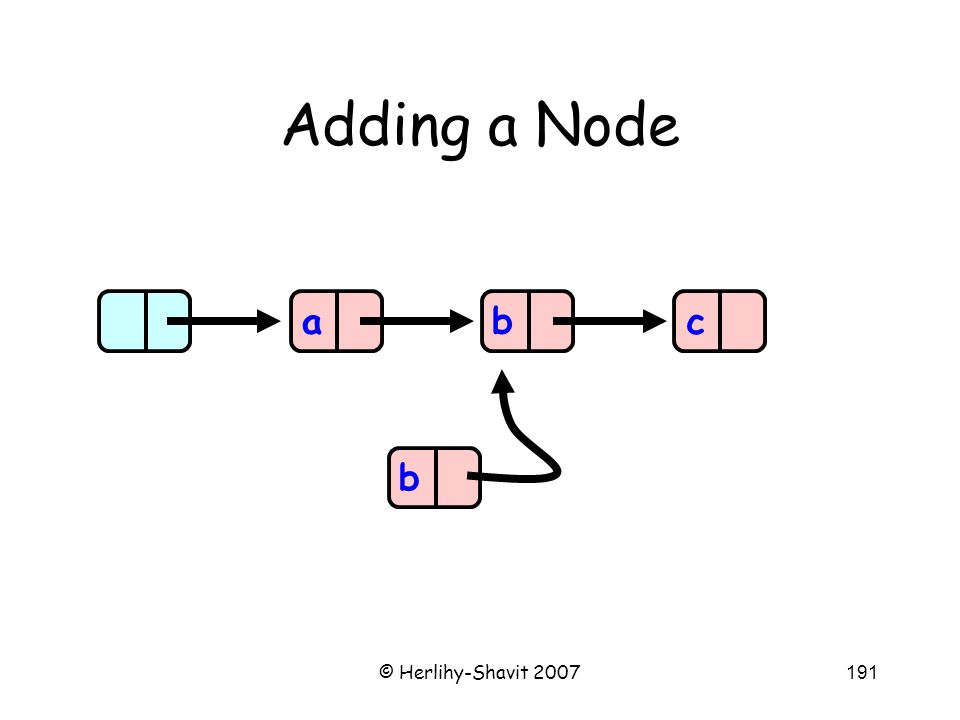 Adding a Node

a
b
c

b

© Herlihy-Shavit 2007

191